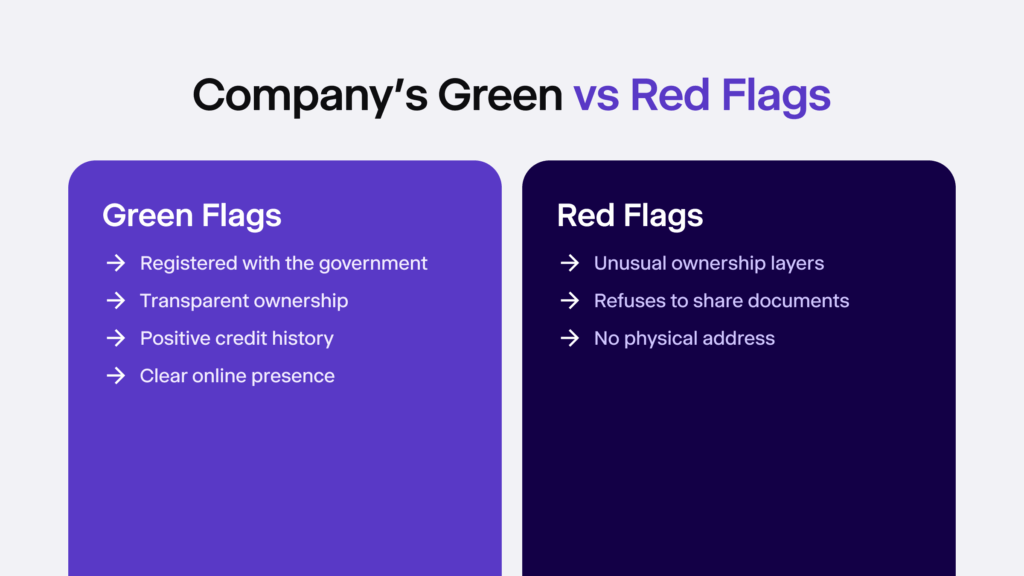 Company's Green vs Red Flags

Green Flags

→ Registered with the government
→ Transparent ownership
→ Positive credit history
→ Clear online presence

Red Flags

→ Unusual ownership layers
→ Refuses to share documents
→ No physical address